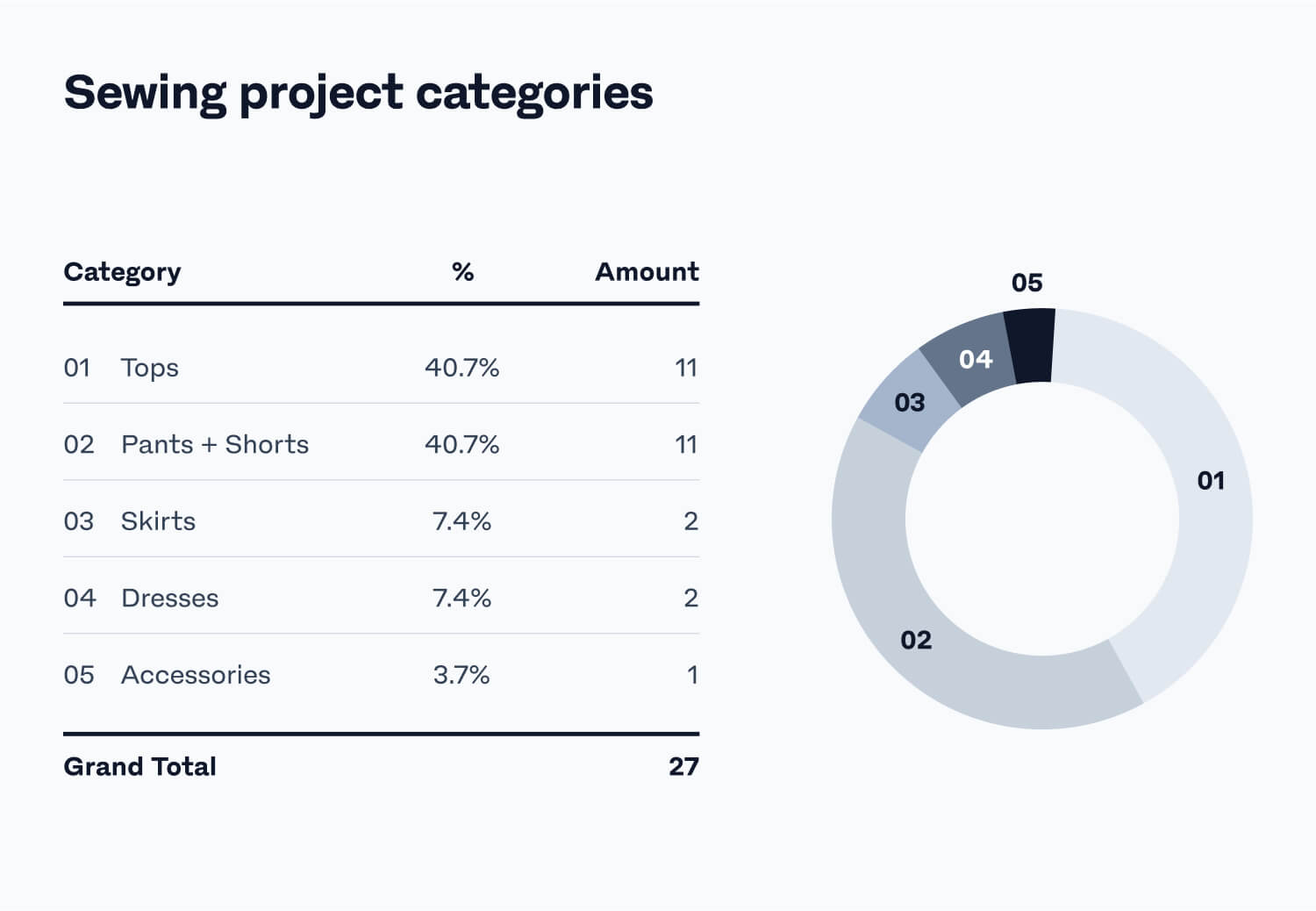 Sewing project categories

| Category | % | Amount |
|---|---|---|
| 01 Tops | 40.7% | 11 |
| 02 Pants + Shorts | 40.7% | 11 |
| 03 Skirts | 7.4% | 2 |
| 04 Dresses | 7.4% | 2 |
| 05 Accessories | 3.7% | 1 |
| Grand Total | | 27 |

05
04
03
01
02